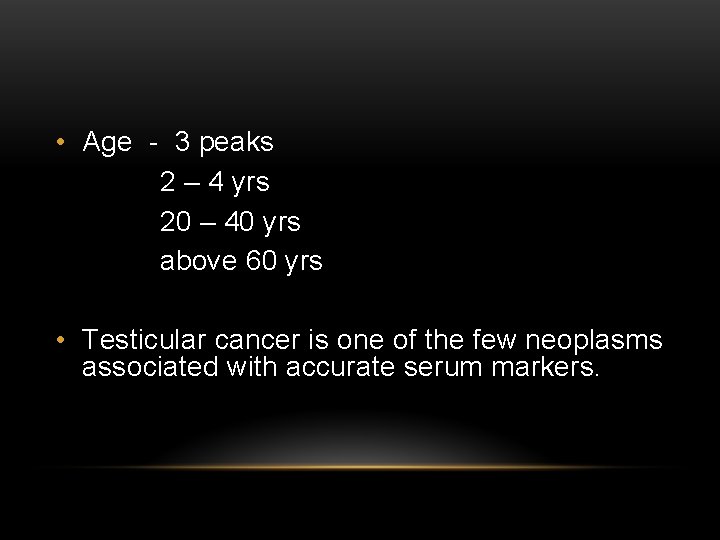 • Age - 3 peaks

2 – 4 yrs

20 – 40 yrs

above 60 yrs

• Testicular cancer is one of the few neoplasms associated with accurate serum markers.